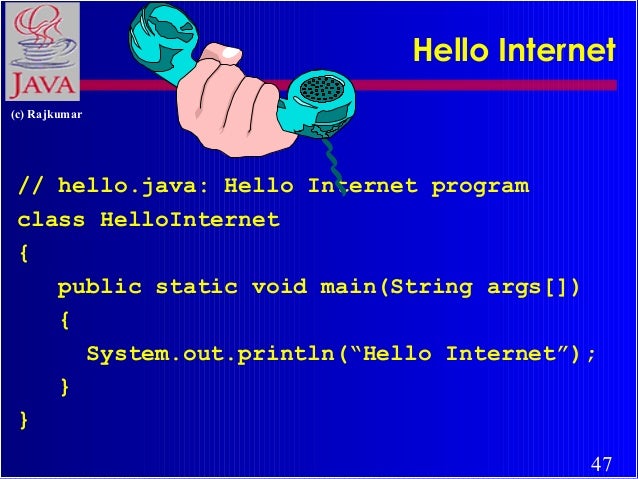 JAVA

(c) Rajkumar

Hello Internet

// hello.java: Hello Internet program
class HelloInternet
{
public static void main(String args[])
{
System.out.println(“Hello Internet”);
}
}

47